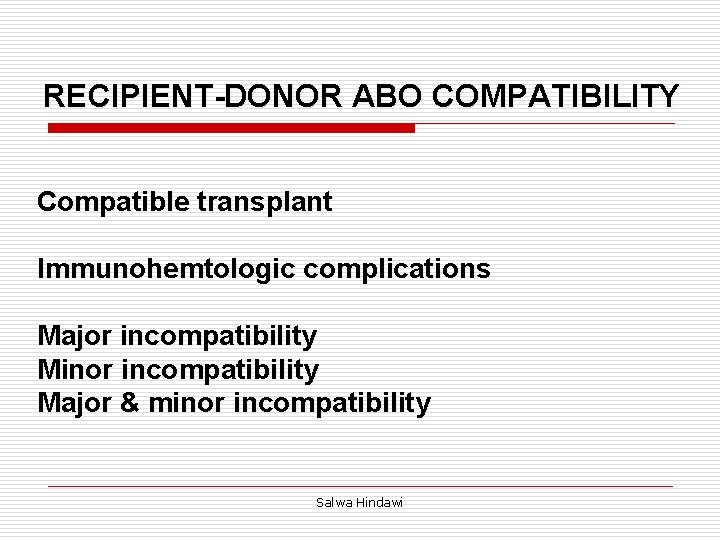 RECIPIENT-DONOR ABO COMPATIBILITY

Compatible transplant

Immunohemtologic complications

Major incompatibility
Minor incompatibility
Major & minor incompatibility

Salwa Hindawi